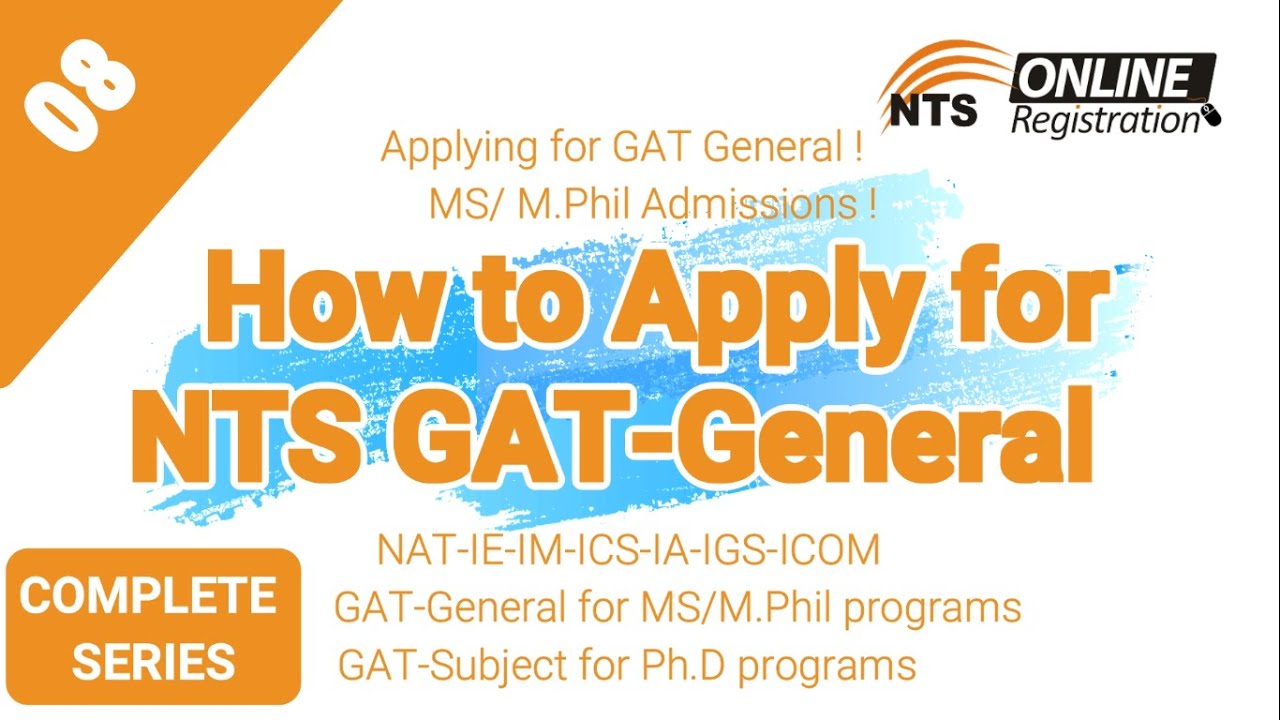 08

NTS ONLINE Registration

Applying for GAT General !
MS/ M.Phil Admissions !

How to Apply for NTS GAT-General

COMPLETE SERIES

NAT-IE-IM-ICS-IA-IGS-ICOM
GAT-General for MS/M.Phil programs
GAT-Subject for Ph.D programs